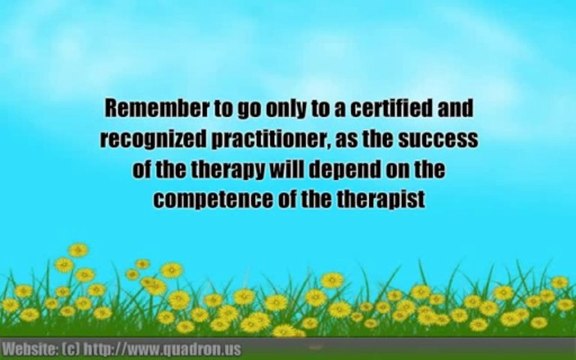 Remember to go only to a certified and recognized practitioner, as the success of the therapy will depend on the competence of the therapist

Website: (c) http://www.quadron.us